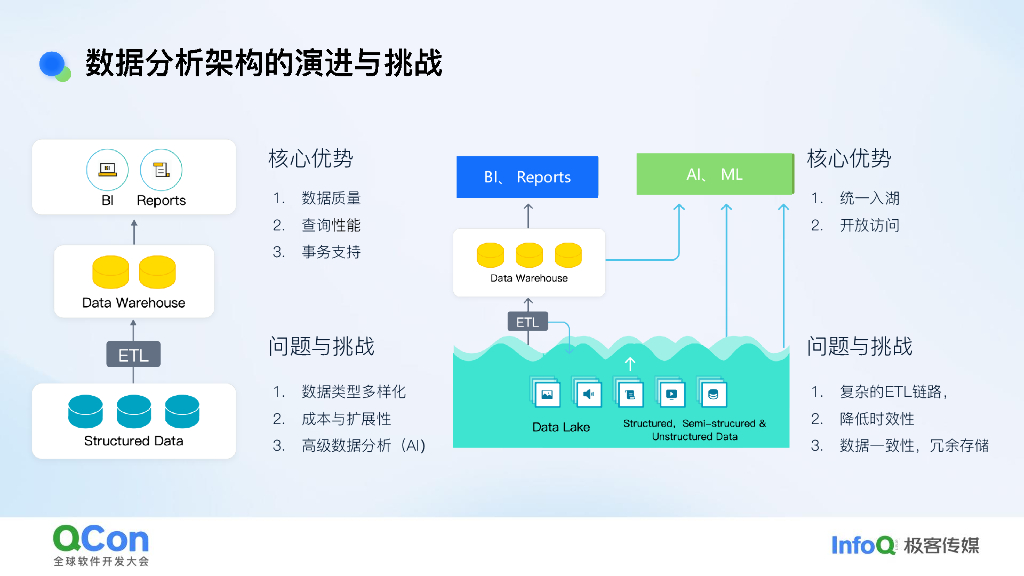 数据分析架构的演进与挑战

BI Reports

Data Warehouse

ETL

Structured Data

核心优势

1. 数据质量
2. 查询性能
3. 事务支持

问题与挑战

1. 数据类型多样化
2. 成本与扩展性
3. 高级数据分析（AI）

BI、Reports

AI、ML

Data Warehouse

ETL

Data Lake

Structured, Semi-strucured & Unstructured Data

核心优势

1. 统一入湖
2. 开放访问

问题与挑战

1. 复杂的ETL链路，
2. 降低时效性
3. 数据一致性，冗余存储

QCon
全球软件开发大会

InfoQ 极客传媒